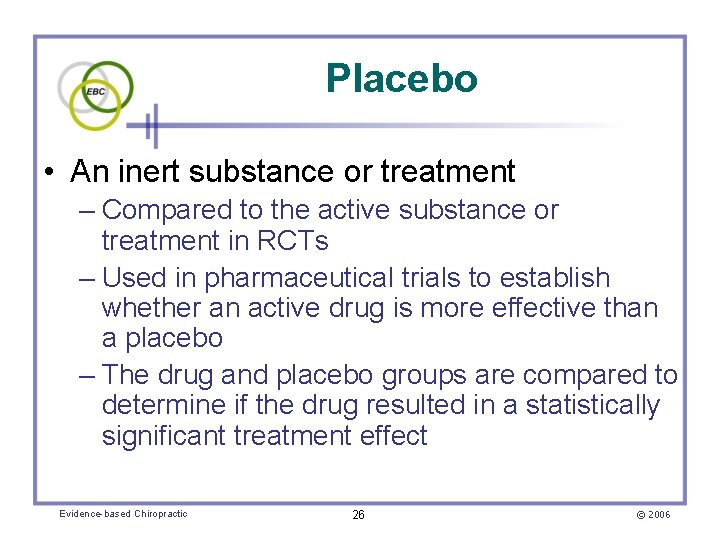 EBC

Placebo

• An inert substance or treatment
– Compared to the active substance or treatment in RCTs
– Used in pharmaceutical trials to establish whether an active drug is more effective than a placebo
– The drug and placebo groups are compared to determine if the drug resulted in a statistically significant treatment effect

Evidence-based Chiropractic
26
© 2006